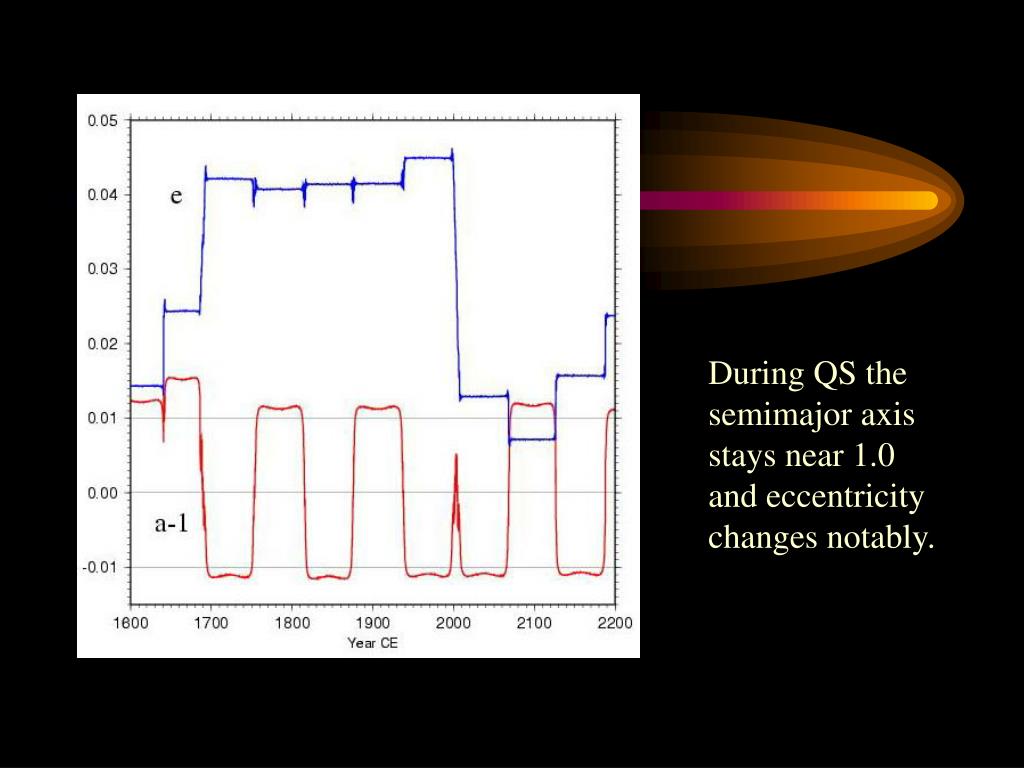 0.05
0.04
0.03
0.02
0.01
0.00
-0.01
e
a-1
1600 1700 1800 1900 2000 2100 2200
Year CE

During QS the semimajor axis stays near 1.0 and eccentricity changes notably.